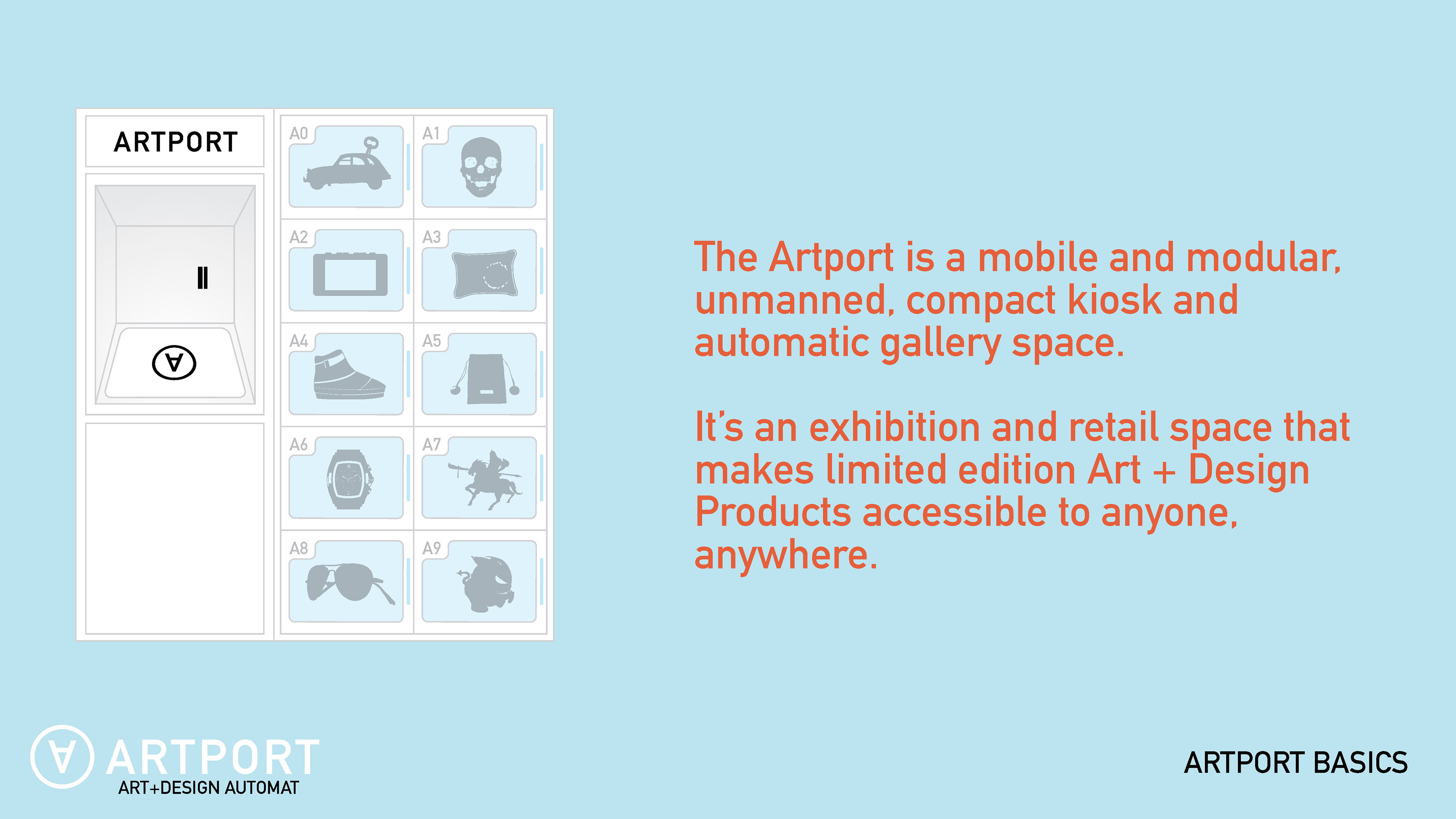 ARTPORT

A0 A1

A2 A3

A4 A5

A6 A7

A8 A9

The Artport is a mobile and modular, unmanned, compact kiosk and automatic gallery space.

It's an exhibition and retail space that makes limited edition Art + Design Products accessible to anyone, anywhere.

ARTPORT
ART+DESIGN AUTOMAT

ARTPORT BASICS